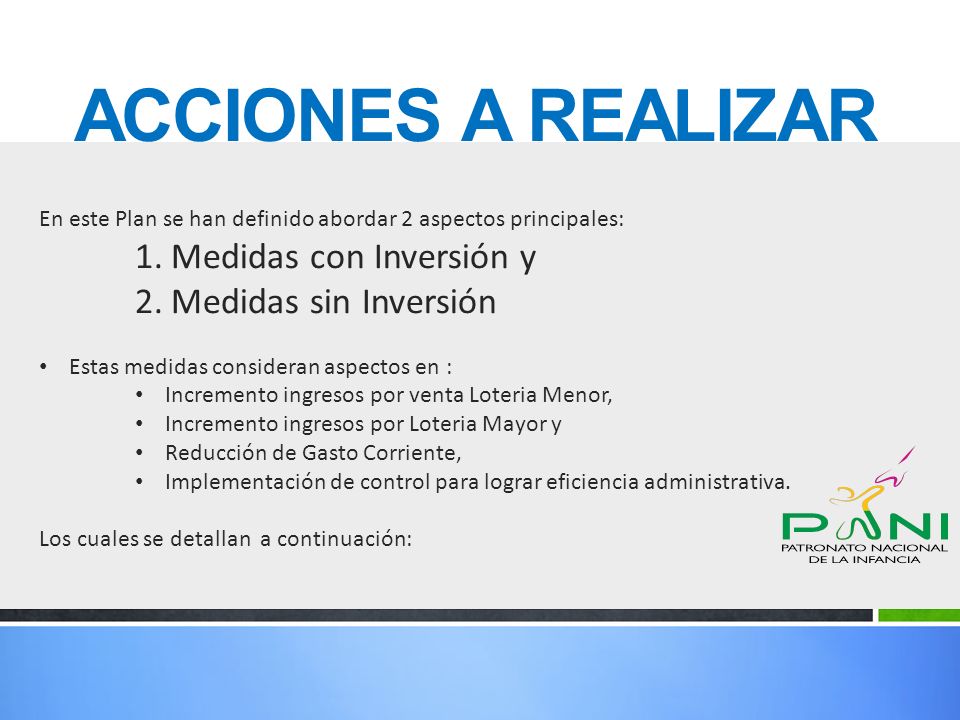 ACCIONES A REALIZAR

En este Plan se han definido abordar 2 aspectos principales:

1. Medidas con Inversión y
2. Medidas sin Inversión

• Estas medidas consideran aspectos en :
  • Incremento ingresos por venta Loteria Menor,
  • Incremento ingresos por Loteria Mayor y
  • Reducción de Gasto Corriente,
  • Implementación de control para lograr eficiencia administrativa.

Los cuales se detallan a continuación:

PANI
PATRONATO NACIONAL DE LA INFANCIA